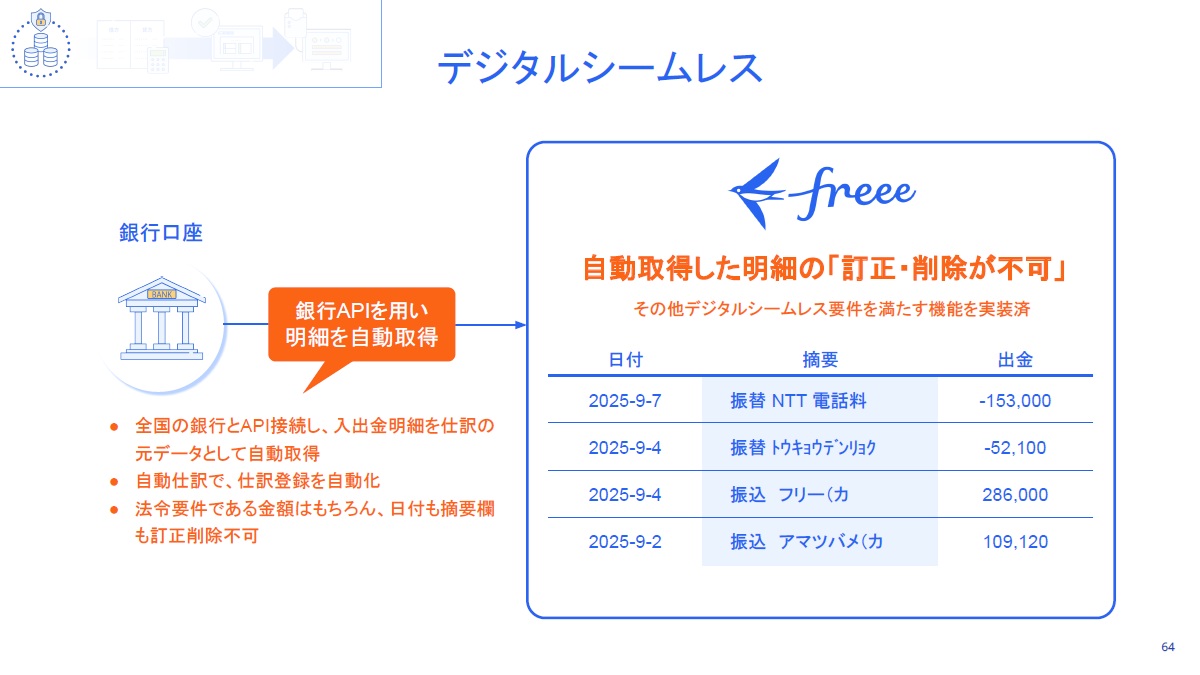 デジタルシームレス

銀行口座

BANK

銀行APIを用い
明細を自動取得

● 全国の銀行とAPI接続し、入出金明細を仕訳の元データとして自動取得
● 自動仕訳で、仕訳登録を自動化
● 法令要件である金額はもちろん、日付も摘要欄も訂正削除不可

freee

自動取得した明細の「訂正・削除が不可」

その他デジタルシームレス要件を満たす機能を実装済

| 日付 | 摘要 | 出金 |
|---|---|---|
| 2025-9-7 | 振替 NTT 電話料 | -153,000 |
| 2025-9-4 | 振替 ﾄｳｷｮｳﾃﾞﾝﾘｮｸ | -52,100 |
| 2025-9-4 | 振込 フリー(カ | 286,000 |
| 2025-9-2 | 振込 アマツバメ(カ | 109,120 |

64